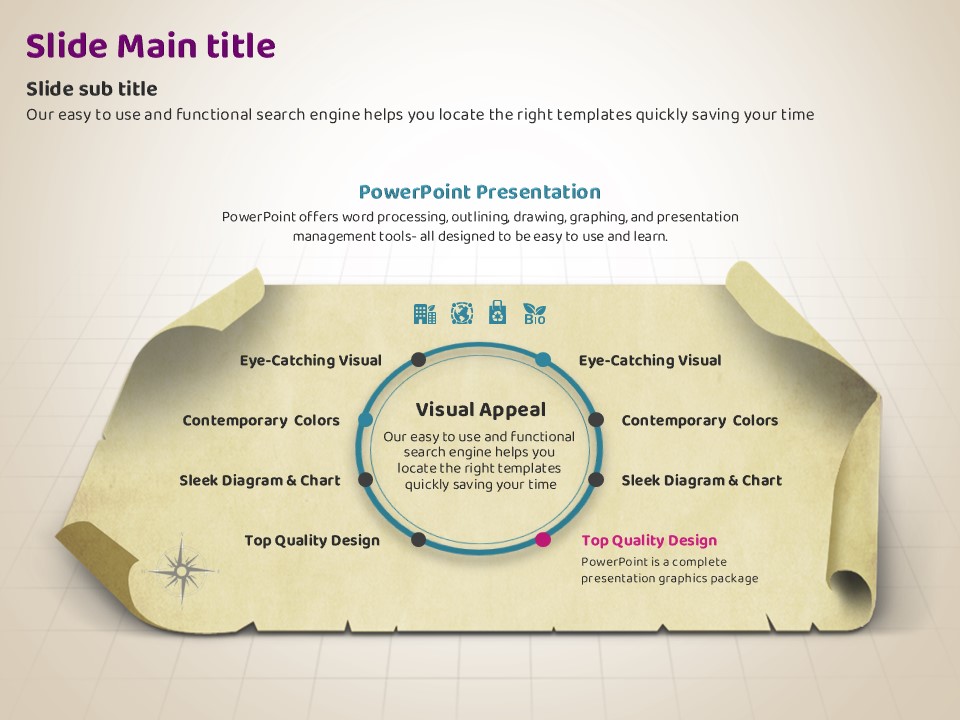 Slide Main title

Slide sub title

Our easy to use and functional search engine helps you locate the right templates quickly saving your time

PowerPoint Presentation

PowerPoint offers word processing, outlining, drawing, graphing, and presentation management tools- all designed to be easy to use and learn.

Bio

Eye-Catching Visual

Contemporary Colors

Sleek Diagram & Chart

Top Quality Design

Visual Appeal

Our easy to use and functional search engine helps you locate the right templates quickly saving your time

Eye-Catching Visual

Contemporary Colors

Sleek Diagram & Chart

Top Quality Design

PowerPoint is a complete presentation graphics package